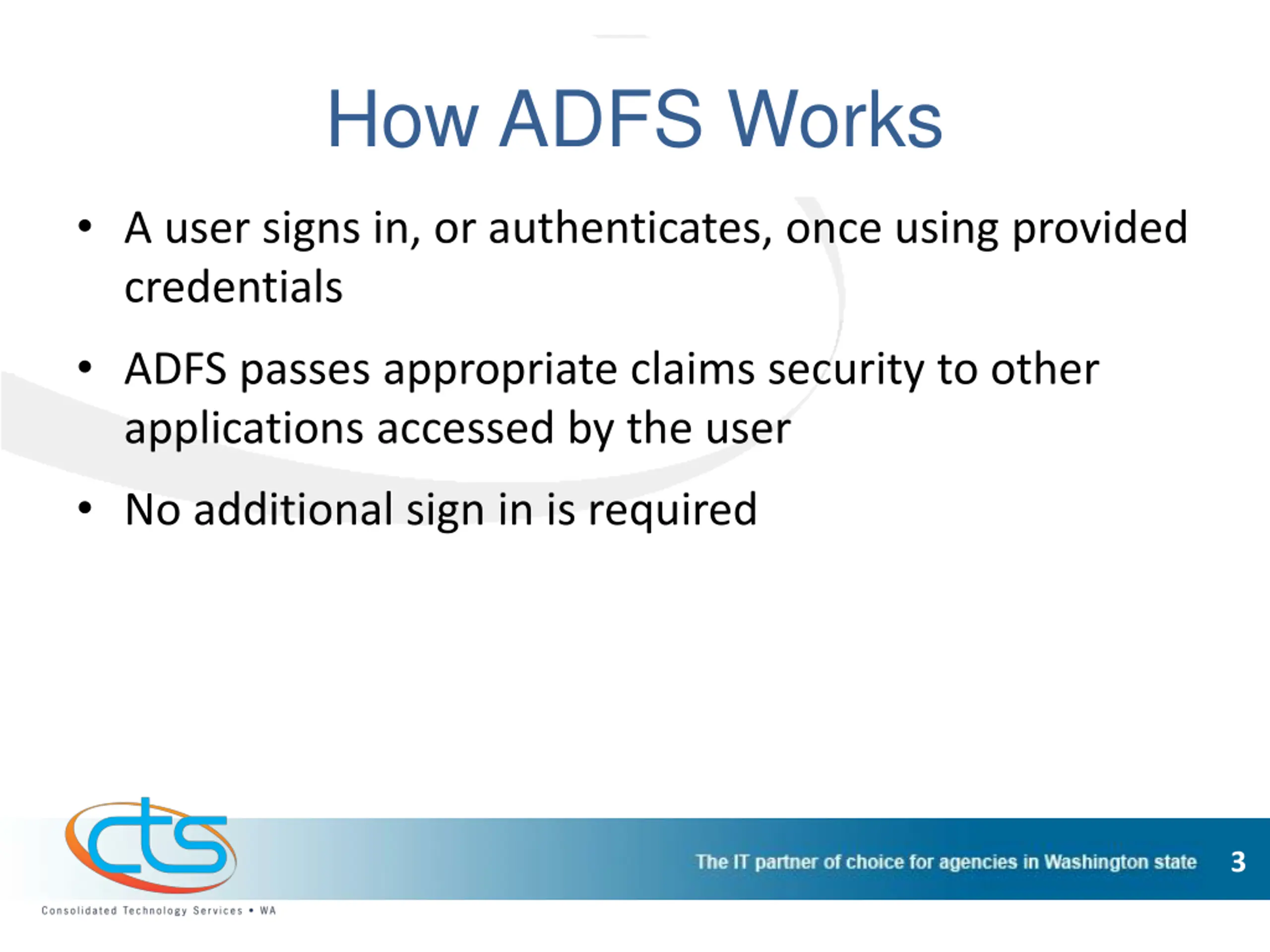 How ADFS Works

• A user signs in, or authenticates, once using provided credentials

• ADFS passes appropriate claims security to other applications accessed by the user

• No additional sign in is required

cts

Consolidated Technology Services • WA

The IT partner of choice for agencies in Washington state

3